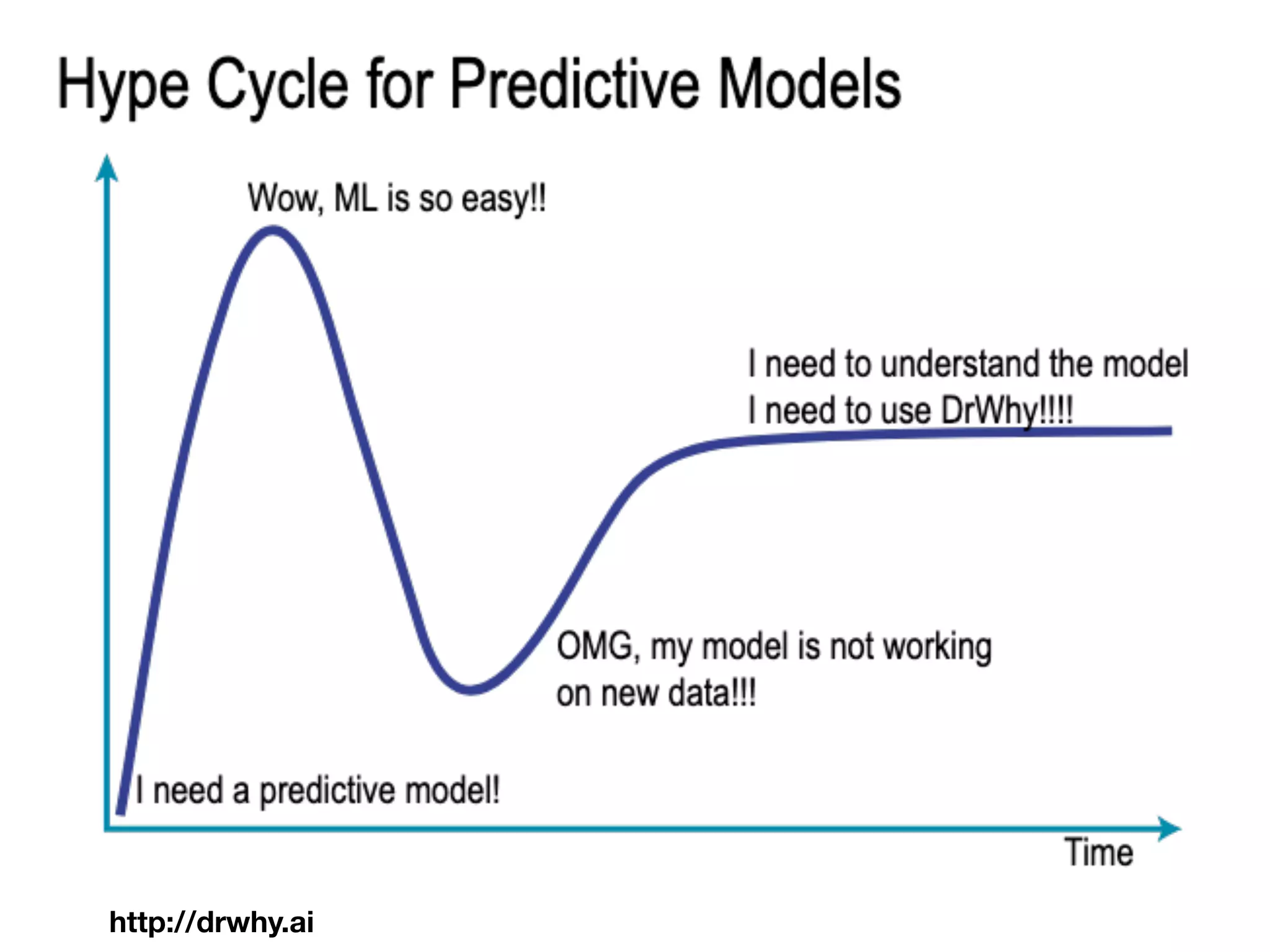 Hype Cycle for Predictive Models

Wow, ML is so easy!!

I need to understand the model
I need to use DrWhy!!!!

OMG, my model is not working
on new data!!!

I need a predictive model!

Time

http://drwhy.ai